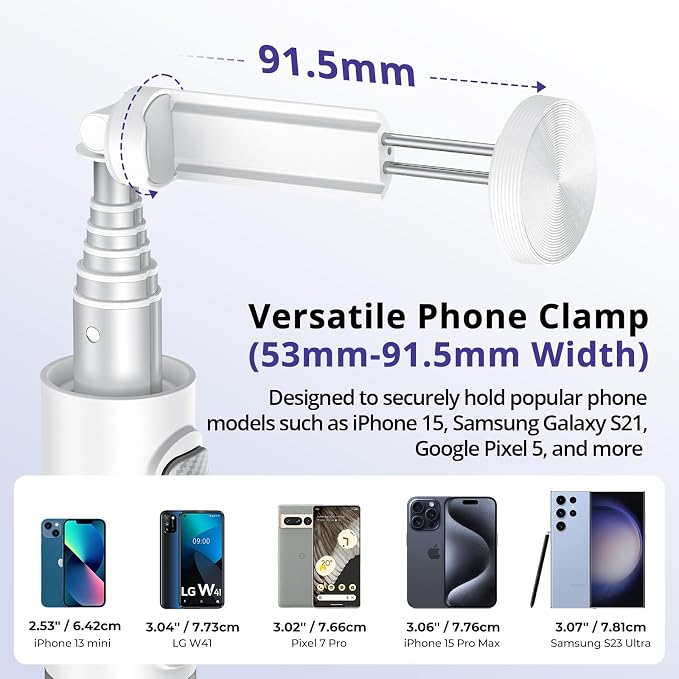 91.5mm

Versatile Phone Clamp
(53mm-91.5mm Width)

Designed to securely hold popular phone models such as iPhone 15, Samsung Galaxy S21, Google Pixel 5, and more

09:00
LG W41

20°

2.53" / 6.42cm
iPhone 13 mini

3.04" / 7.73cm
LG W41

3.02" / 7.66cm
Pixel 7 Pro

3.06" / 7.76cm
iPhone 15 Pro Max

3.07" / 7.81cm
Samsung S23 Ultra